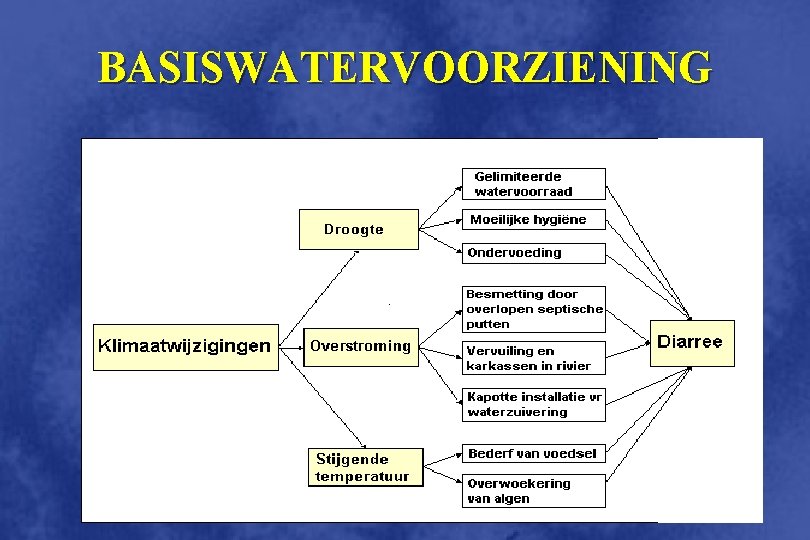 BASISWATERVOORZIENING

Klimaatwijzigingen

Droogte

Overstroming

Stijgende temperatuur

Gelimiteerde watervoorraad

Moeilijke hygiëne

Ondervoeding

Besmetting door overlopen septische putten

Vervuiling en karkassen in rivier

Kapotte installatie vr waterzuivering

Bederf van voedsel

Overwoekering van algen

Diarree